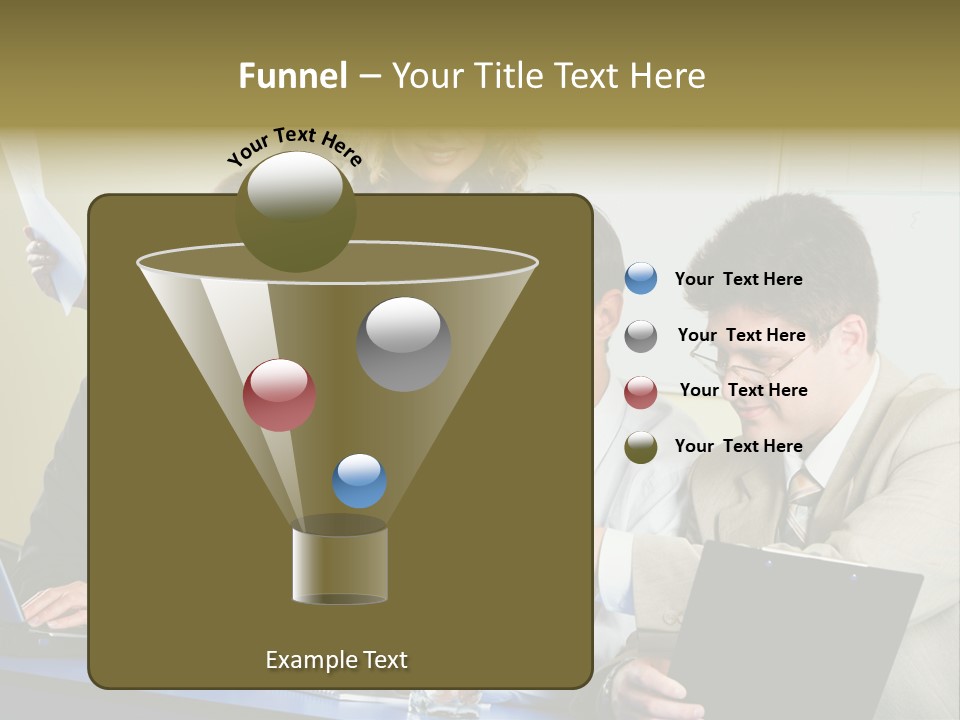 Funnel – Your Title Text Here

Your Text Here

Your Text Here

Your Text Here

Your Text Here

Your Text Here

Example Text